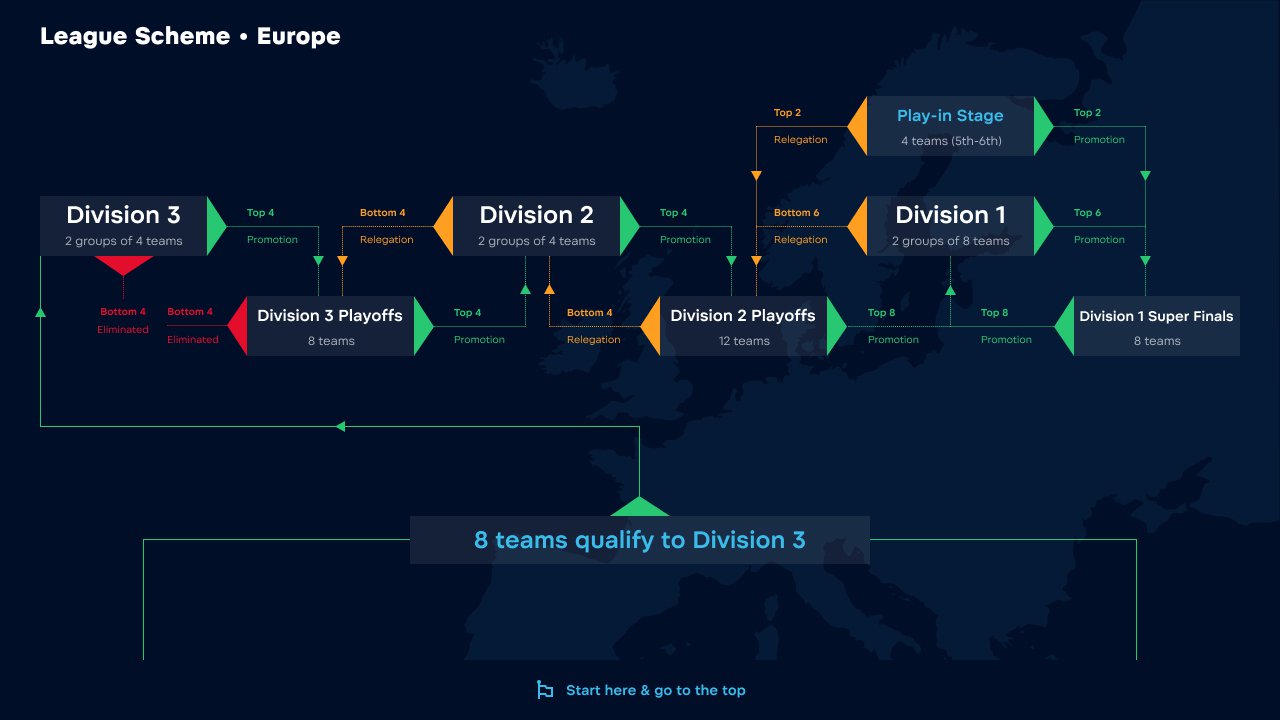 League Scheme • Europe

Top 2
Relegation

Play-in Stage
4 teams (5th-6th)

Top 2
Promotion

Division 3
2 groups of 4 teams

Top 4
Promotion

Bottom 4
Relegation

Division 2
2 groups of 4 teams

Top 4
Promotion

Bottom 6
Relegation

Division 1
2 groups of 8 teams

Top 6
Promotion

Bottom 4
Eliminated

Bottom 4
Eliminated

Division 3 Playoffs
8 teams

Top 4
Promotion

Bottom 4
Relegation

Division 2 Playoffs
12 teams

Top 8
Promotion

Top 8
Promotion

Division 1 Super Finals
8 teams

8 teams qualify to Division 3

Start here & go to the top